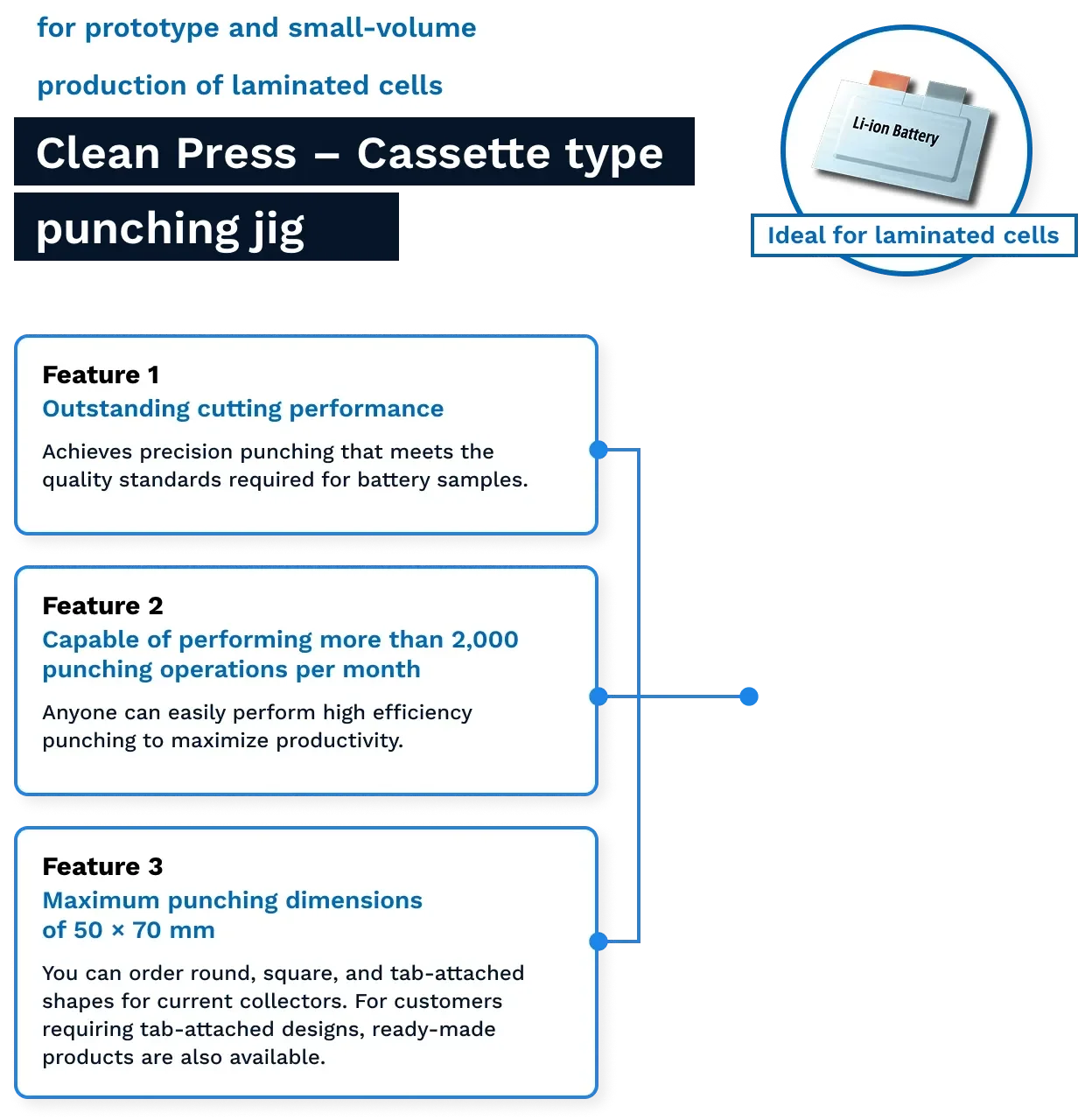 for prototype and small-volume production of laminated cells

Clean Press – Cassette type punching jig

Li-ion Battery

Ideal for laminated cells

Feature 1
Outstanding cutting performance

Achieves precision punching that meets the quality standards required for battery samples.

Feature 2
Capable of performing more than 2,000 punching operations per month

Anyone can easily perform high efficiency punching to maximize productivity.

Feature 3
Maximum punching dimensions of 50 × 70 mm

You can order round, square, and tab-attached shapes for current collectors. For customers requiring tab-attached designs, ready-made products are also available.